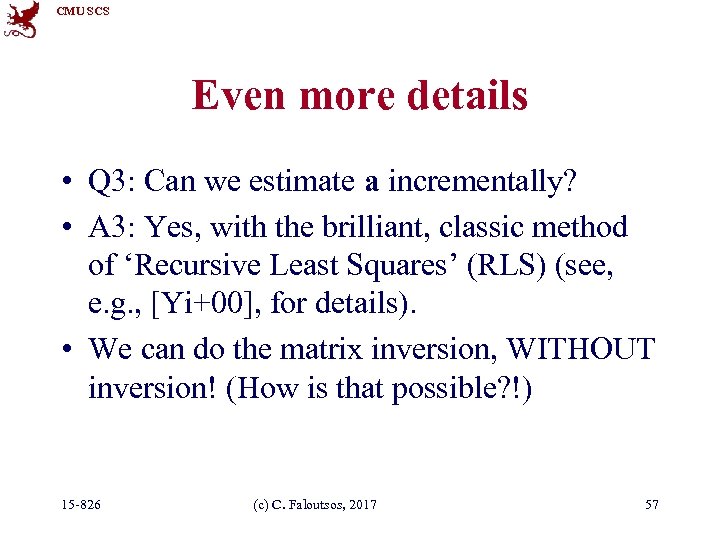 CMU SCS

Even more details

• Q3: Can we estimate a incrementally?
• A3: Yes, with the brilliant, classic method of ‘Recursive Least Squares’ (RLS) (see, e.g., [Yi+00], for details).
• We can do the matrix inversion, WITHOUT inversion! (How is that possible?!)

15-826 (c) C. Faloutsos, 2017 57